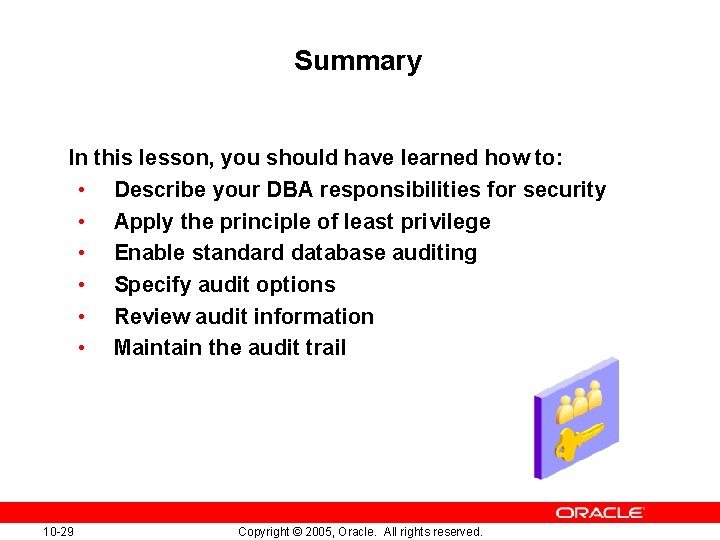 Summary

In this lesson, you should have learned how to:
• Describe your DBA responsibilities for security
• Apply the principle of least privilege
• Enable standard database auditing
• Specify audit options
• Review audit information
• Maintain the audit trail

ORACLE

10-29

Copyright © 2005, Oracle. All rights reserved.